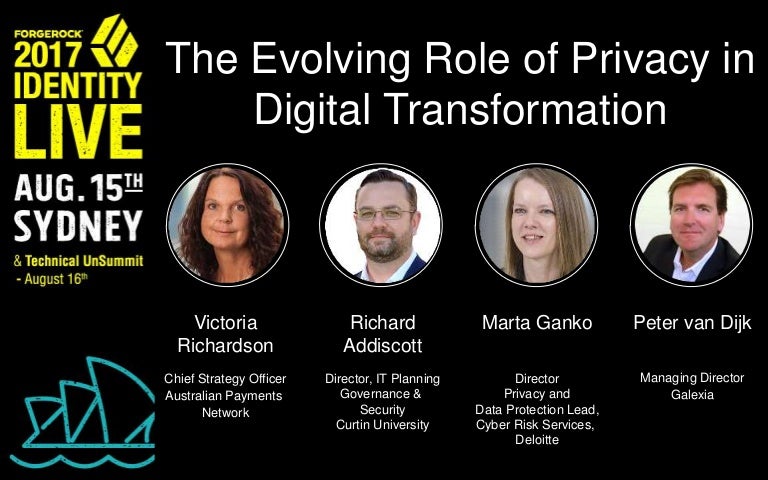 FORGEROCK
2017
IDENTITY
LIVE
AUG. 15TH
SYDNEY
& Technical UnSummit
- August 16th

The Evolving Role of Privacy in Digital Transformation

Victoria Richardson

Chief Strategy Officer
Australian Payments Network

Richard Addiscott

Director, IT Planning Governance & Security
Curtin University

Marta Ganko

Director
Privacy and Data Protection Lead,
Cyber Risk Services,
Deloitte

Peter van Dijk

Managing Director
Galexia